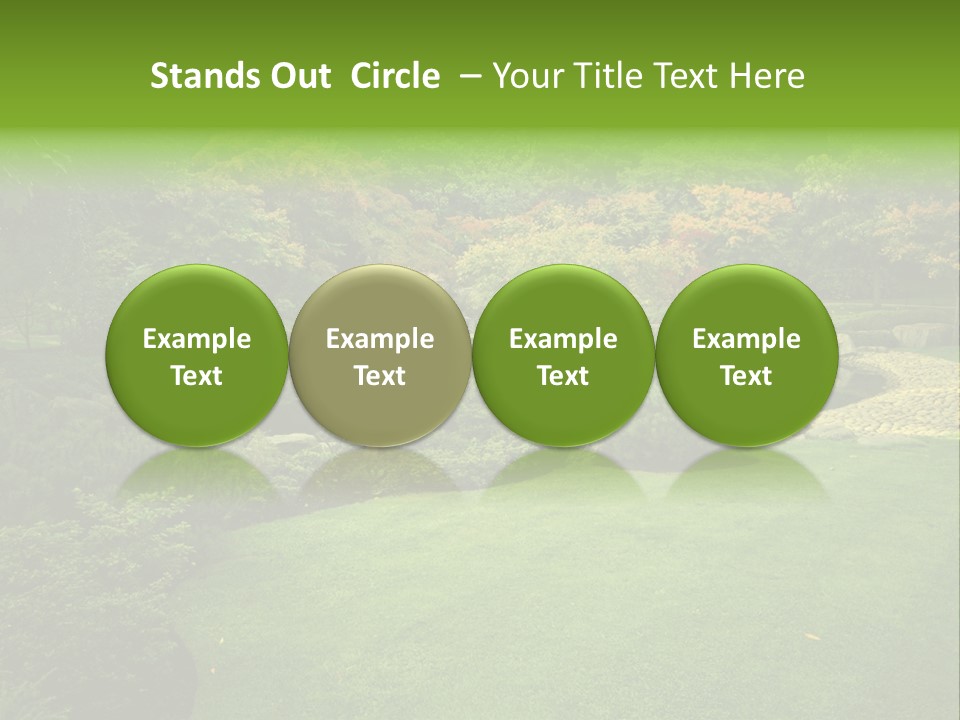 Stands Out Circle – Your Title Text Here

Example Text

Example Text

Example Text

Example Text